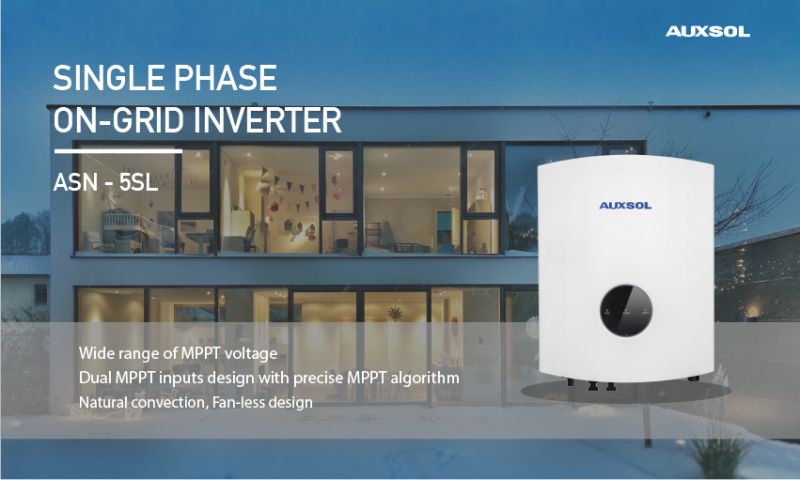 AUXSOL

SINGLE PHASE
ON-GRID INVERTER

ASN - 5SL

AUXSOL

Wide range of MPPT voltage
Dual MPPT inputs design with precise MPPT algorithm
Natural convection, Fan-less design